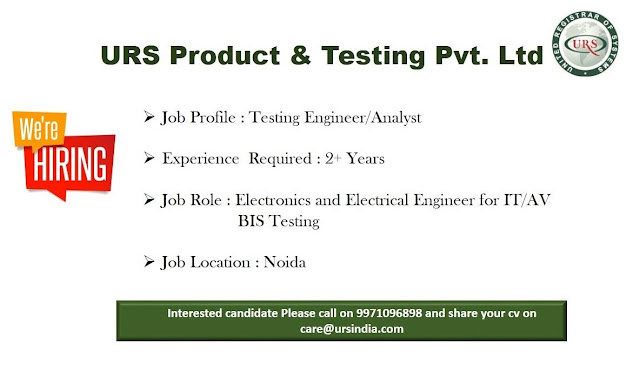 URS Product & Testing Pvt. Ltd

UNITED REGISTRAR OF SYSTEMS
URS

We're
HIRING

➢ Job Profile : Testing Engineer/Analyst

➢ Experience Required : 2+ Years

➢ Job Role : Electronics and Electrical Engineer for IT/AV BIS Testing

➢ Job Location : Noida

Interested candidate Please call on 9971096898 and share your cv on care@ursindia.com